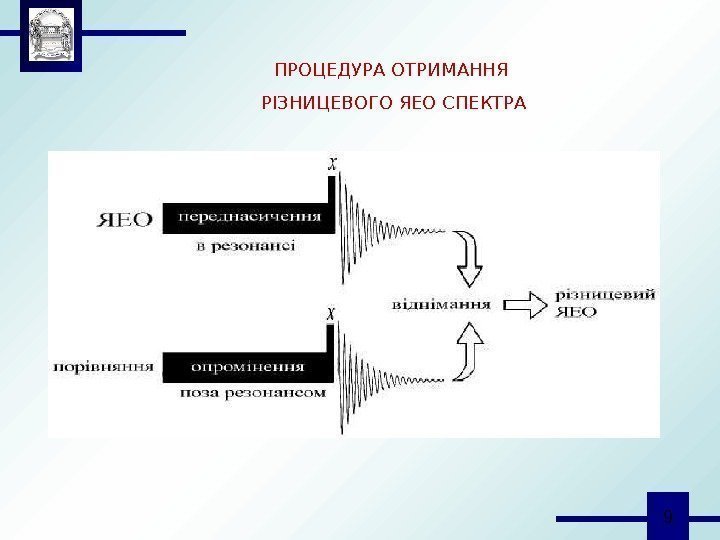 ПРОЦЕДУРА ОТРИМАННЯ

РІЗНИЦЕВОГО ЯЕО СПЕКТРА

$\chi$

ЯЕО

переднасичення

в резонансі

віднімання

різницевий ЯЕО

$\chi$

порівняння

опромінення

поза резонансом

9